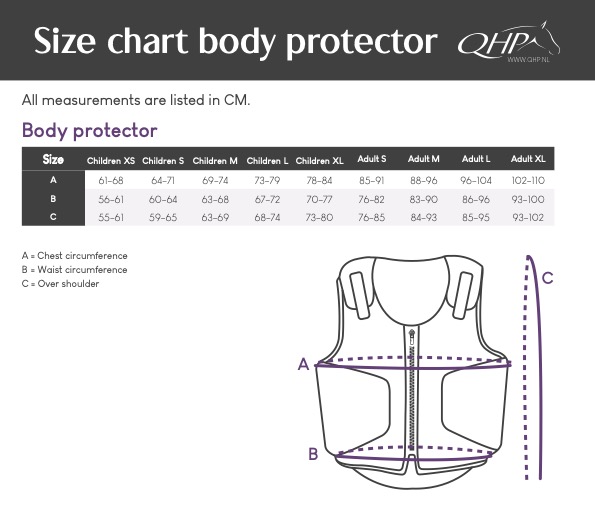 Size chart body protector QHP WWW.QHP.NL

All measurements are listed in CM.

Body protector

| Size | Children XS | Children S | Children M | Children L | Children XL | Adult S | Adult M | Adult L | Adult XL |
|---|---|---|---|---|---|---|---|---|---|
| A | 61-68 | 64-71 | 69-74 | 73-79 | 78-84 | 85-91 | 88-96 | 96-104 | 102-110 |
| B | 56-61 | 60-64 | 63-68 | 67-72 | 70-77 | 76-82 | 83-90 | 86-96 | 93-100 |
| C | 55-61 | 59-65 | 63-69 | 68-74 | 73-80 | 76-85 | 84-93 | 85-95 | 93-102 |

A = Chest circumference
B = Waist circumference
C = Over shoulder

C
A
B